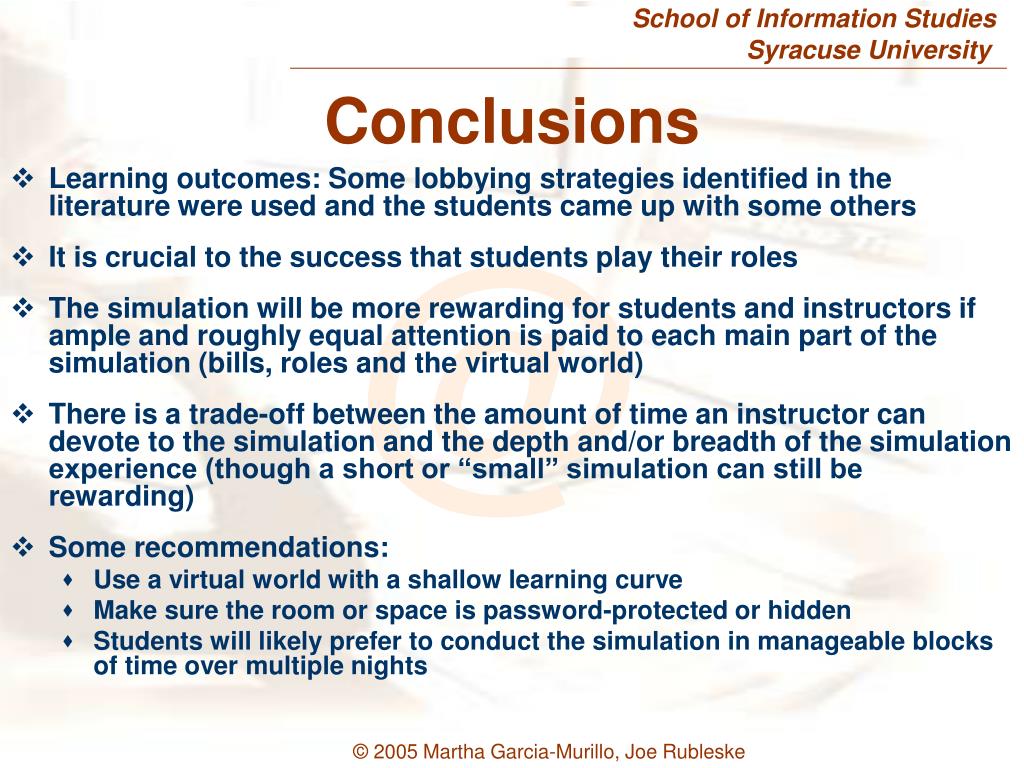 School of Information Studies
Syracuse University

Conclusions

❖ Learning outcomes: Some lobbying strategies identified in the literature were used and the students came up with some others

❖ It is crucial to the success that students play their roles

❖ The simulation will be more rewarding for students and instructors if ample and roughly equal attention is paid to each main part of the simulation (bills, roles and the virtual world)

❖ There is a trade-off between the amount of time an instructor can devote to the simulation and the depth and/or breadth of the simulation experience (though a short or “small” simulation can still be rewarding)

❖ Some recommendations:
♦ Use a virtual world with a shallow learning curve
♦ Make sure the room or space is password-protected or hidden
♦ Students will likely prefer to conduct the simulation in manageable blocks of time over multiple nights

© 2005 Martha Garcia-Murillo, Joe Rubleske